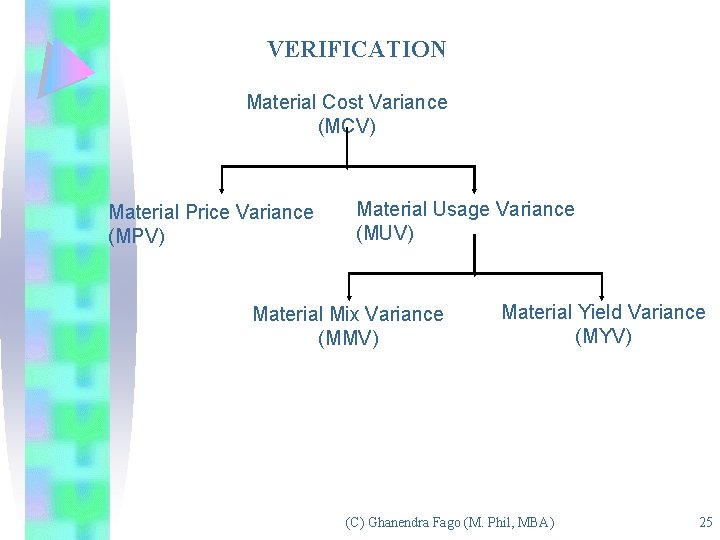 VERIFICATION

Material Cost Variance
(MCV)

Material Price Variance
(MPV)

Material Usage Variance
(MUV)

Material Mix Variance
(MMV)

Material Yield Variance
(MYV)

(C) Ghanendra Fago (M. Phil, MBA)

25